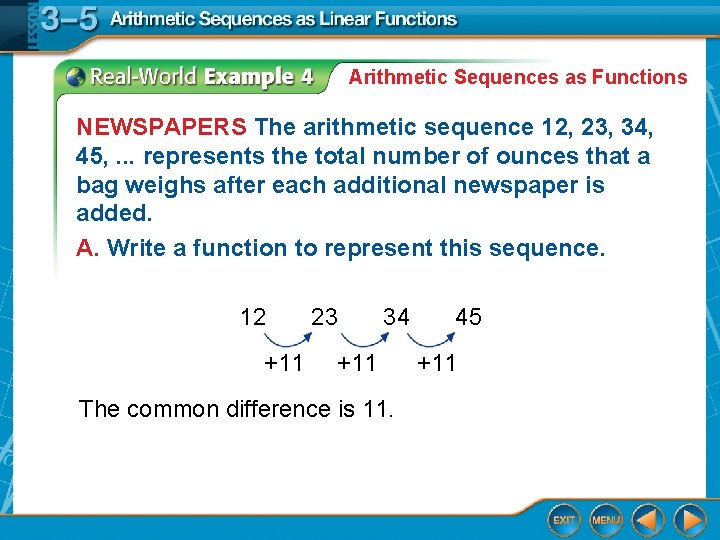 LESSON 3–5 Arithmetic Sequences as Linear Functions

Real-World Example 4 Arithmetic Sequences as Functions

NEWSPAPERS The arithmetic sequence 12, 23, 34, 45, ... represents the total number of ounces that a bag weighs after each additional newspaper is added.

A. Write a function to represent this sequence.

12 23 34 45

+11 +11 +11

The common difference is 11.

EXIT MENU